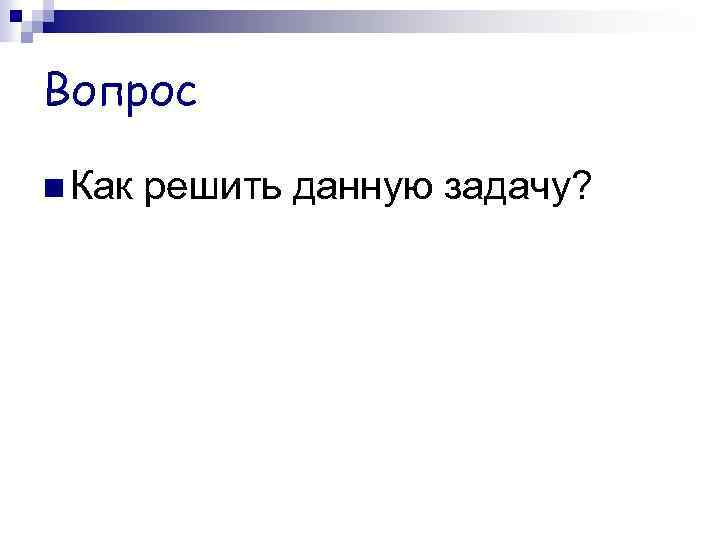 Вопрос

Как решить данную задачу?